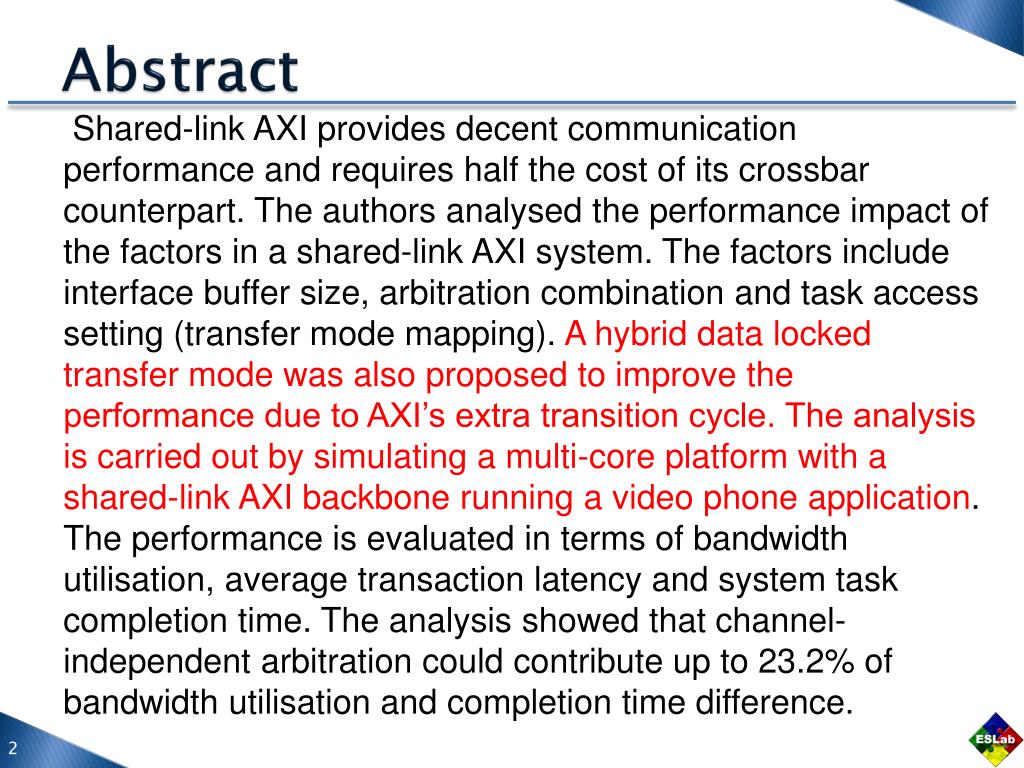 Abstract

Shared-link AXI provides decent communication performance and requires half the cost of its crossbar counterpart. The authors analysed the performance impact of the factors in a shared-link AXI system. The factors include interface buffer size, arbitration combination and task access setting (transfer mode mapping). A hybrid data locked transfer mode was also proposed to improve the performance due to AXI's extra transition cycle. The analysis is carried out by simulating a multi-core platform with a shared-link AXI backbone running a video phone application. The performance is evaluated in terms of bandwidth utilisation, average transaction latency and system task completion time. The analysis showed that channel-independent arbitration could contribute up to 23.2% of bandwidth utilisation and completion time difference.

2

ESLab